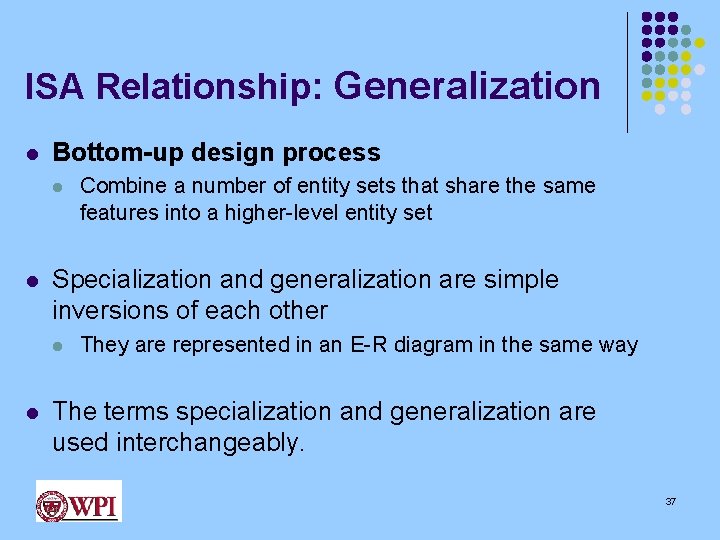 ISA Relationship: Generalization

- Bottom-up design process
  - Combine a number of entity sets that share the same features into a higher-level entity set

- Specialization and generalization are simple inversions of each other
  - They are represented in an E-R diagram in the same way

- The terms specialization and generalization are used interchangeably.

WPI

37